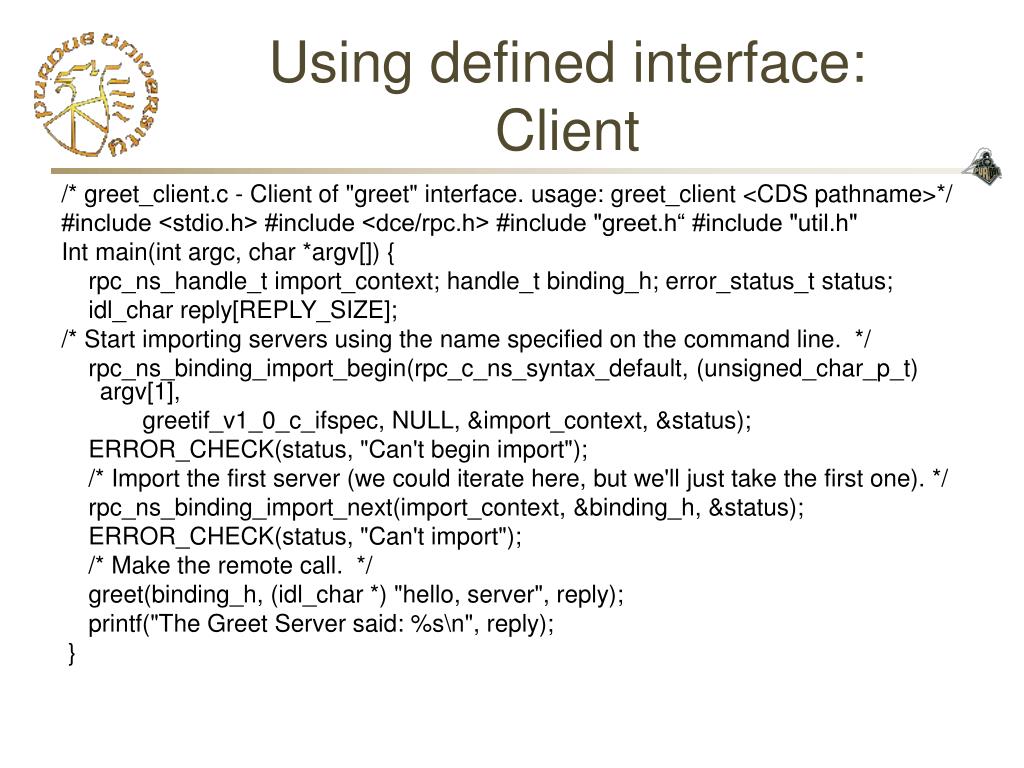 PURDUE UNIVERSITY

Using defined interface: Client

/* greet_client.c - Client of "greet" interface. usage: greet_client <CDS pathname>*/
#include <stdio.h> #include <dce/rpc.h> #include "greet.h“ #include "util.h"
Int main(int argc, char *argv[]) {
rpc_ns_handle_t import_context; handle_t binding_h; error_status_t status;
idl_char reply[REPLY_SIZE];
/* Start importing servers using the name specified on the command line. */
rpc_ns_binding_import_begin(rpc_c_ns_syntax_default, (unsigned_char_p_t) argv[1],
greetif_v1_0_c_ifspec, NULL, &import_context, &status);
ERROR_CHECK(status, "Can't begin import");
/* Import the first server (we could iterate here, but we'll just take the first one). */
rpc_ns_binding_import_next(import_context, &binding_h, &status);
ERROR_CHECK(status, "Can't import");
/* Make the remote call. */
greet(binding_h, (idl_char *) "hello, server", reply);
printf("The Greet Server said: %s\n", reply);
}